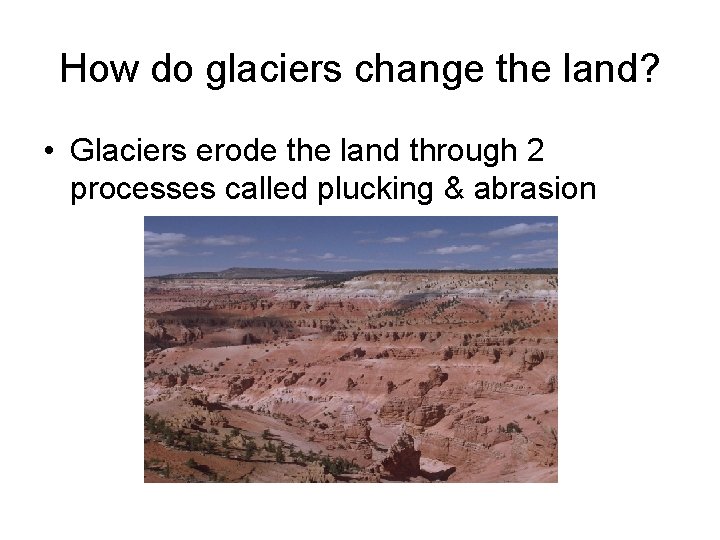 How do glaciers change the land?

• Glaciers erode the land through 2 processes called plucking & abrasion